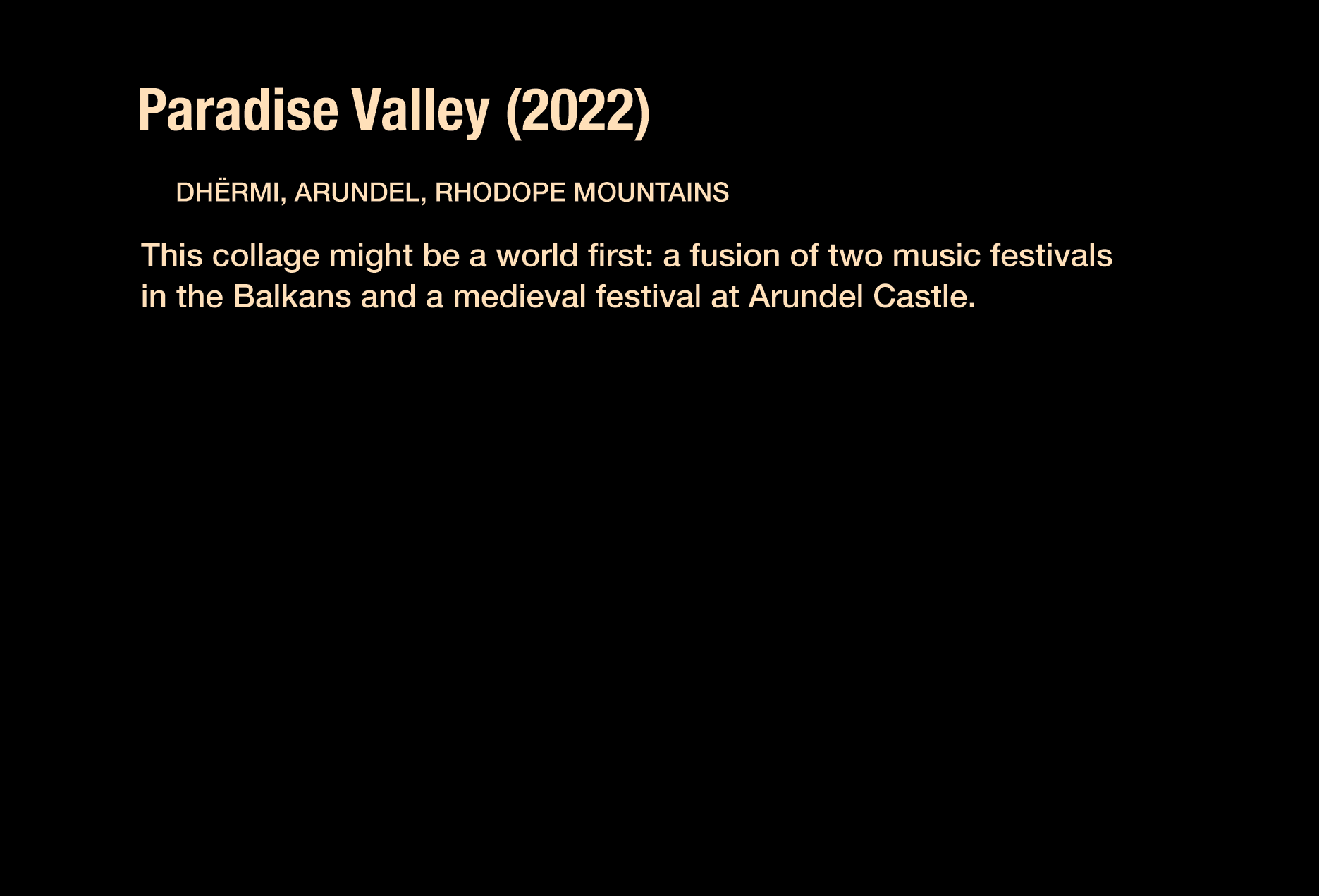 Paradise Valley (2022)

DHËRMI, ARUNDEL, RHODOPE MOUNTAINS

This collage might be a world first: a fusion of two music festivals in the Balkans and a medieval festival at Arundel Castle.